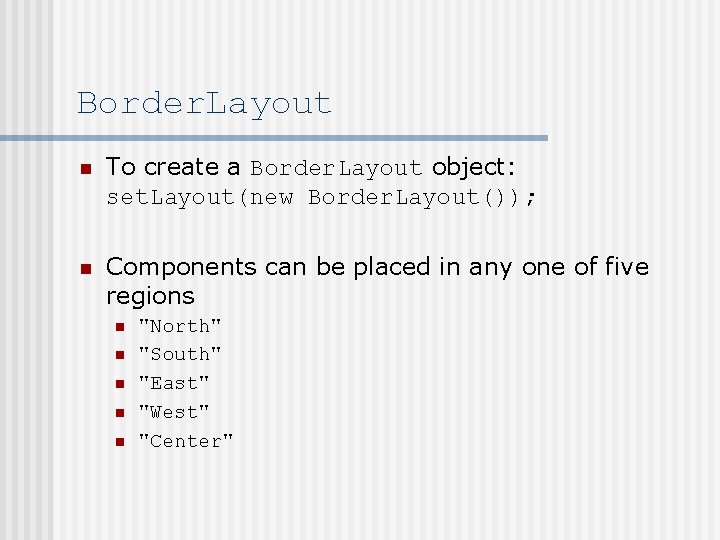 BorderLayout

To create a BorderLayout object:
setLayout(new BorderLayout());

Components can be placed in any one of five regions

"North"
"South"
"East"
"West"
"Center"